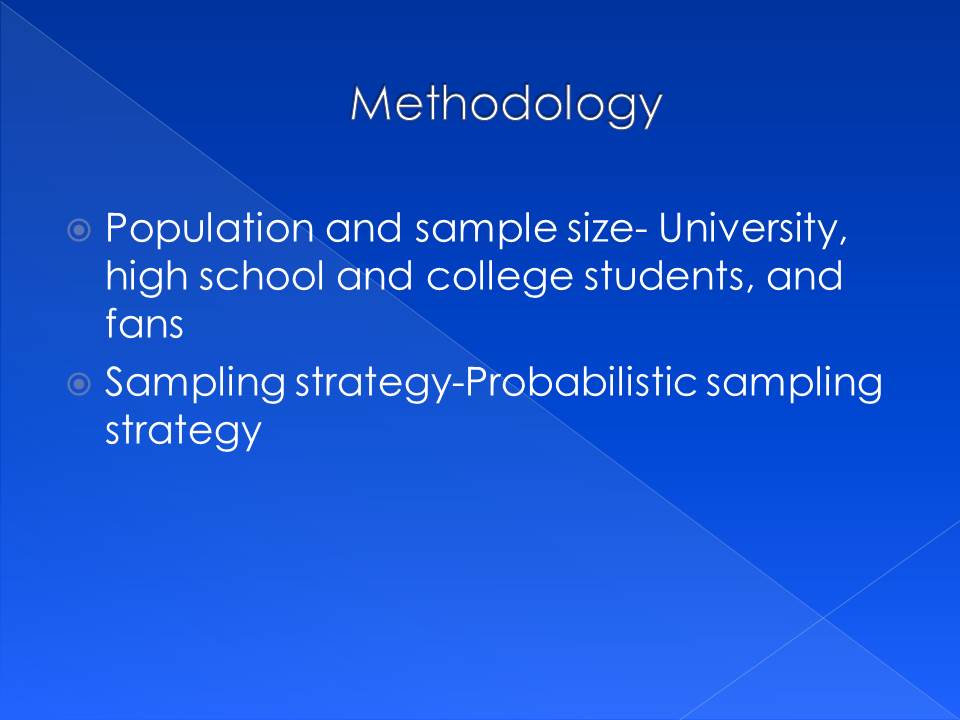 Methodology

Population and sample size- University, high school and college students, and fans

Sampling strategy-Probabilistic sampling strategy